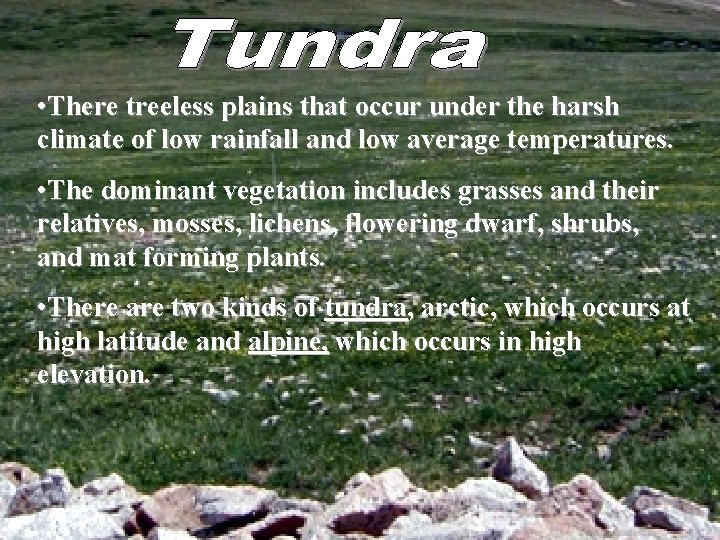 Tundra

•There treeless plains that occur under the harsh climate of low rainfall and low average temperatures.

•The dominant vegetation includes grasses and their relatives, mosses, lichens, flowering dwarf, shrubs, and mat forming plants.

•There are two kinds of tundra, arctic, which occurs at high latitude and alpine, which occurs in high elevation.